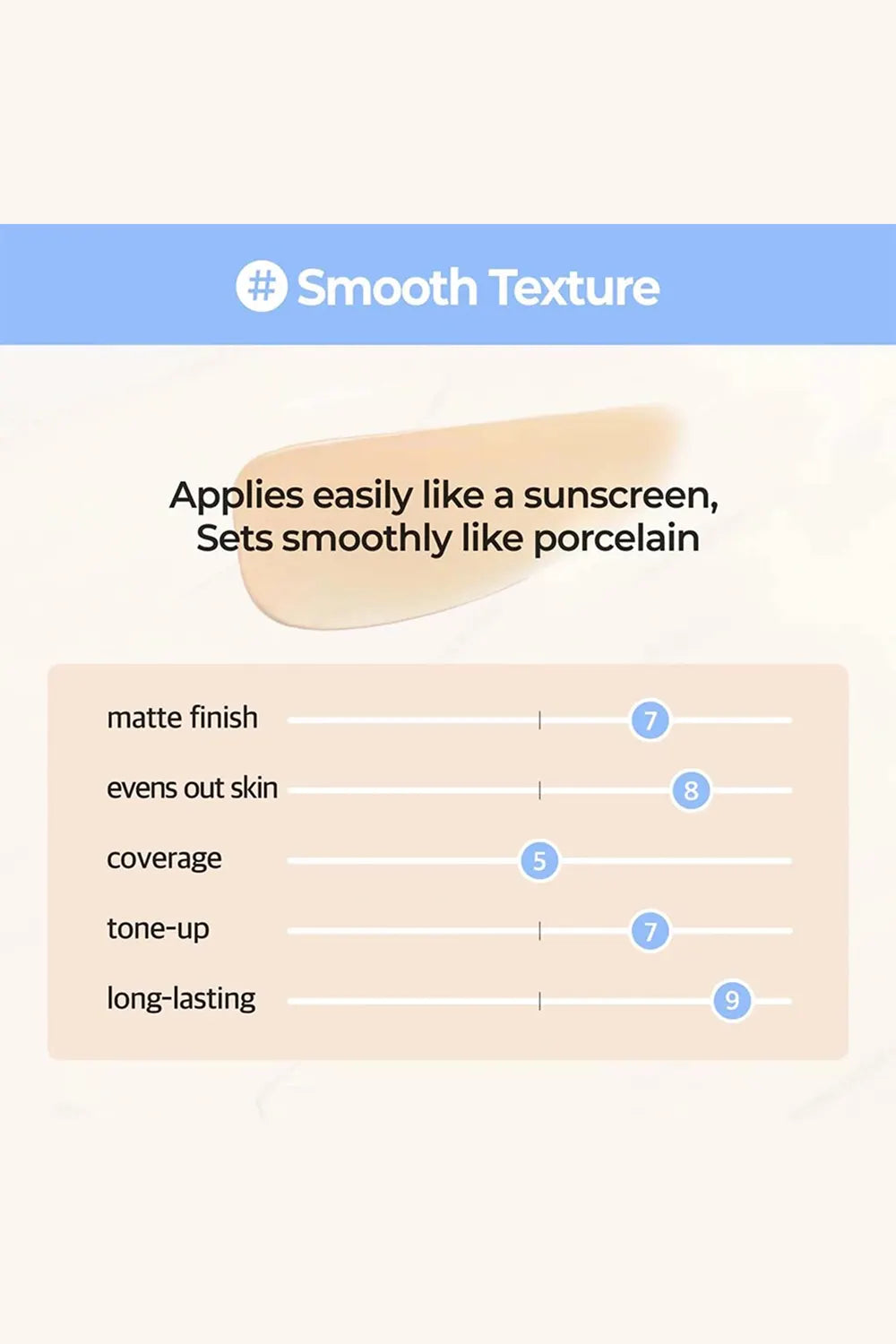 # Smooth Texture

Applies easily like a sunscreen,
Sets smoothly like porcelain

matte finish 7
evens out skin 8
coverage 5
tone-up 7
long-lasting 9